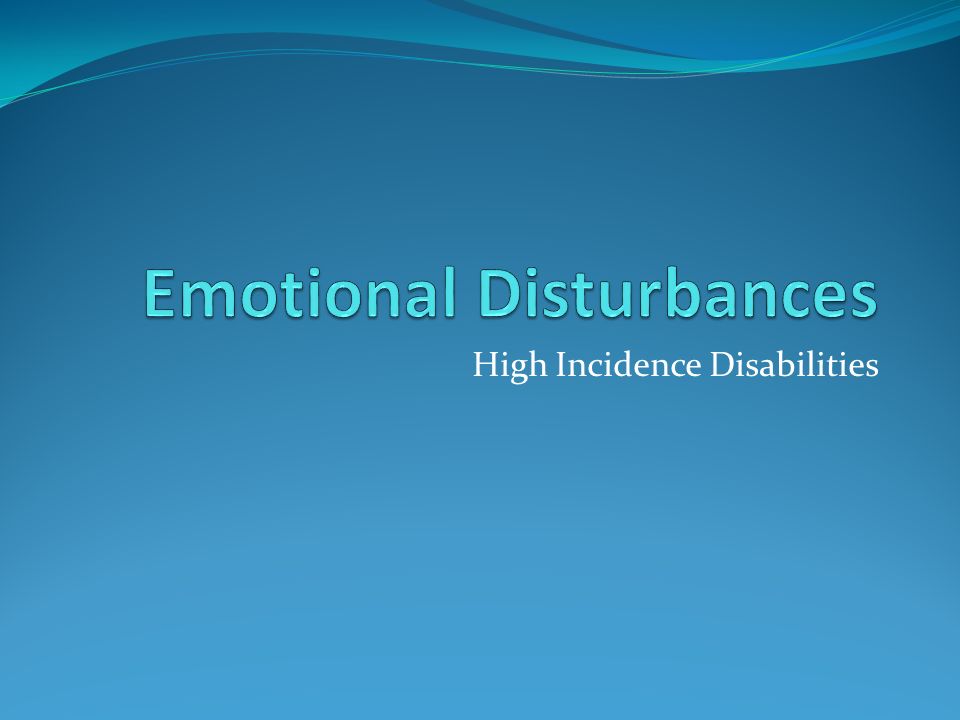 Emotional Disturbances

High Incidence Disabilities